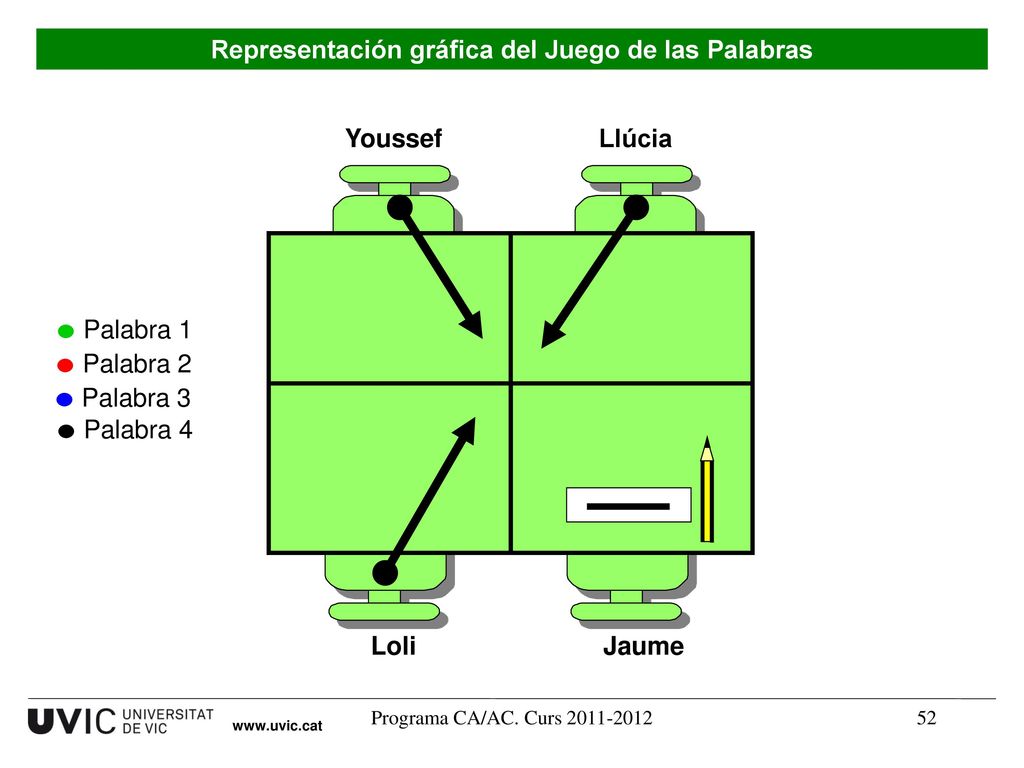 Representación gráfica del Juego de las Palabras

Youssef

Llúcia

Palabra 1
Palabra 2
Palabra 3
Palabra 4

Loli

Jaume

UVIC UNIVERSITAT DE VIC

www.uvic.cat

Programa CA/AC. Curs 2011-2012

52